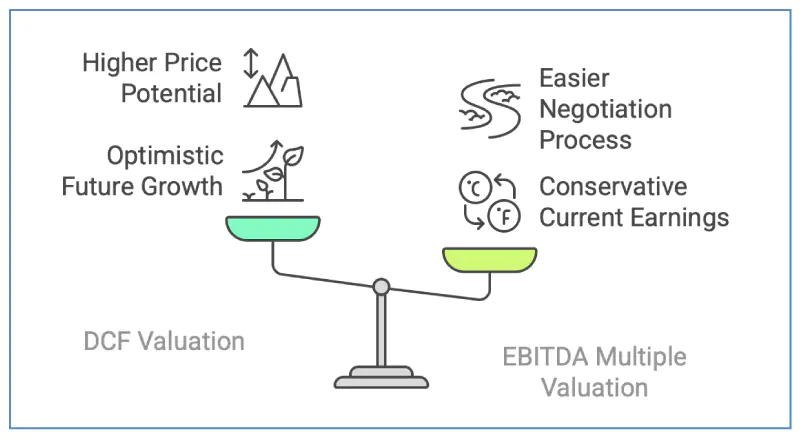 Higher Price Potential

Optimistic Future Growth

Easier Negotiation Process

°C

°F

Conservative Current Earnings

DCF Valuation

EBITDA Multiple Valuation